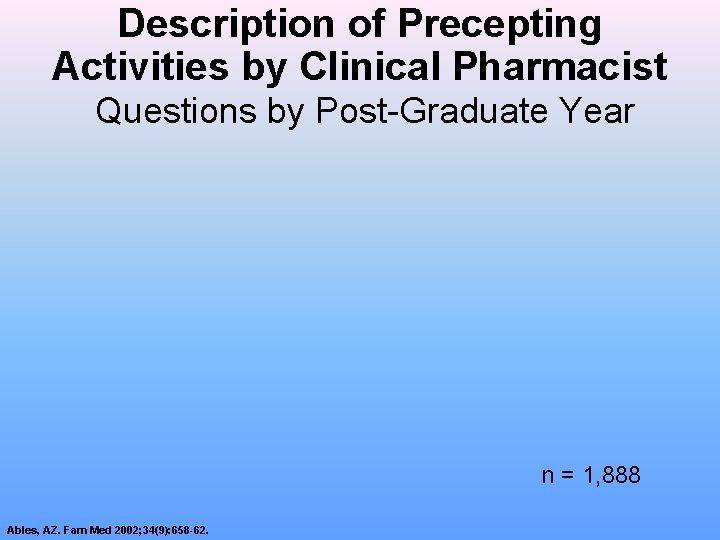 Description of Precepting Activities by Clinical Pharmacist

Questions by Post-Graduate Year

n = 1,888

Ables, AZ. Fam Med 2002;34(9):658-62.